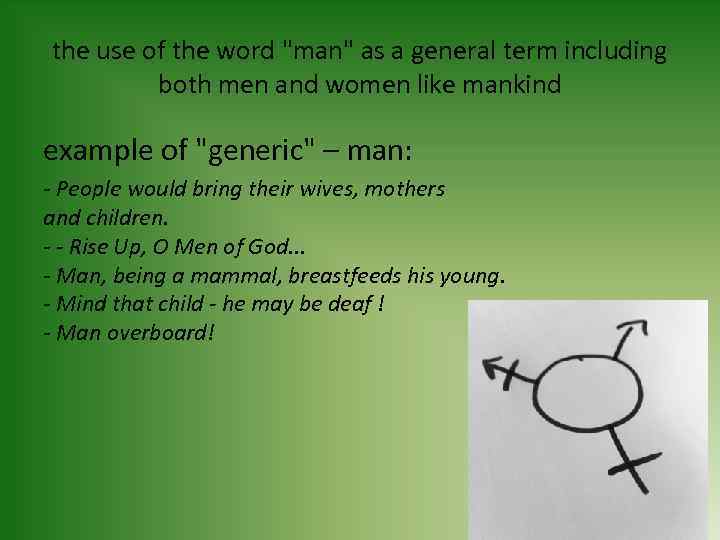 the use of the word "man" as a general term including both men and women like mankind

example of "generic" – man:

- People would bring their wives, mothers and children.
- - Rise Up, O Men of God...
- Man, being a mammal, breastfeeds his young.
- Mind that child - he may be deaf !
- Man overboard!